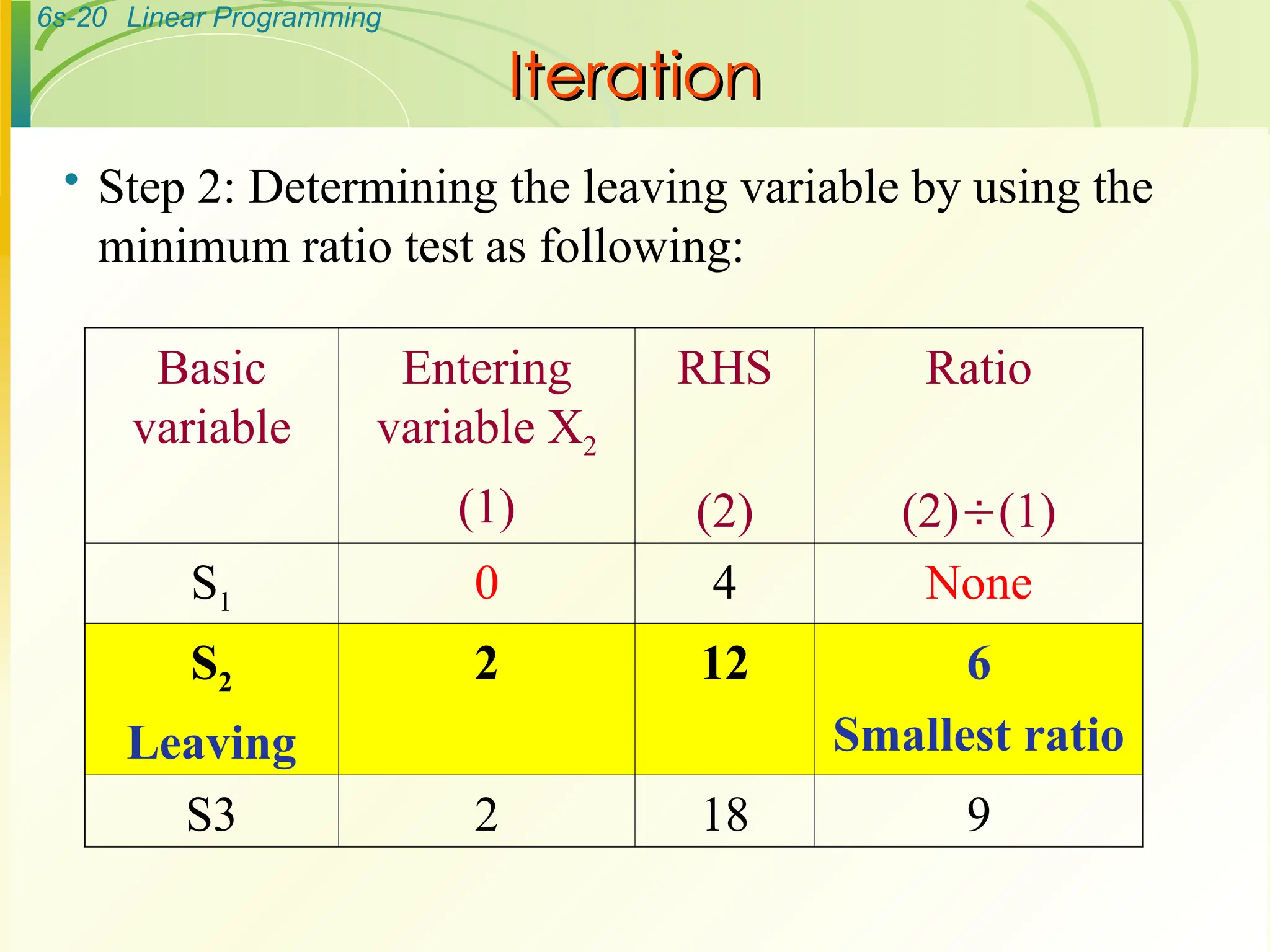 6s-20 Linear Programming

Iteration

• Step 2: Determining the leaving variable by using the minimum ratio test as following:

| Basic variable | Entering variable $X_2$ (1) | RHS (2) | Ratio (2)÷(1) |
|---|---|---|---|
| $S_1$ | 0 | 4 | None |
| $S_2$ Leaving | 2 | 12 | 6 Smallest ratio |
| S3 | 2 | 18 | 9 |